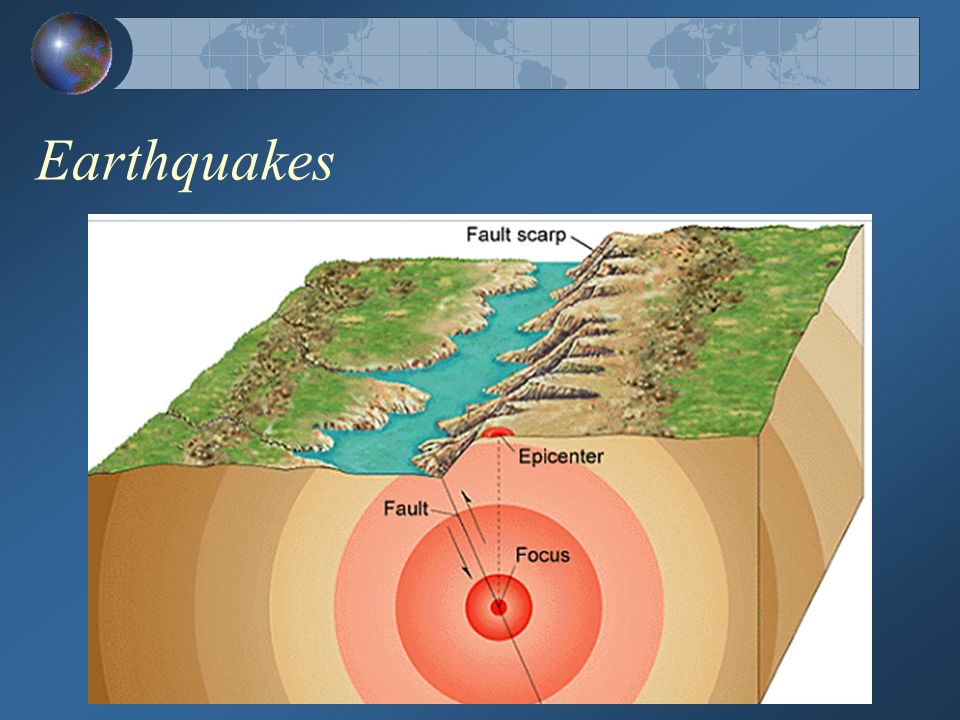 Earthquakes

Fault scarp

Epicenter

Fault

Focus